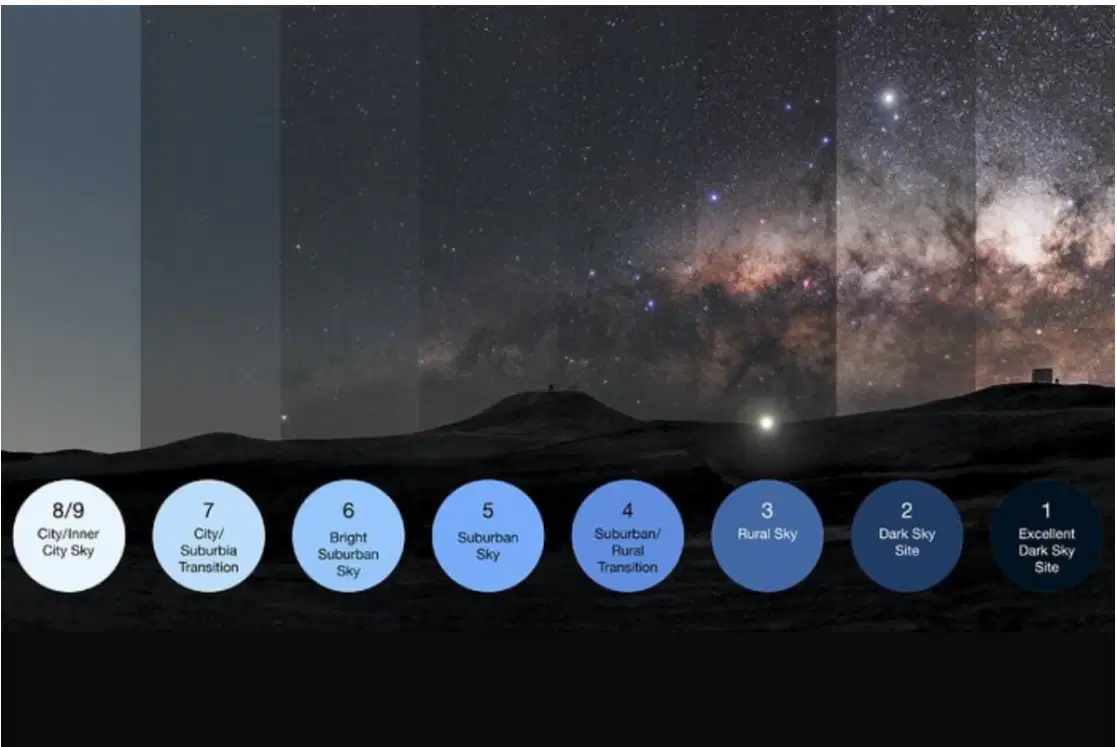 8/9
City/Inner City Sky

7
City/ Suburbia Transition

6
Bright Suburban Sky

5
Suburban Sky

4
Suburban/ Rural Transition

3
Rural Sky

2
Dark Sky Site

1
Excellent Dark Sky Site